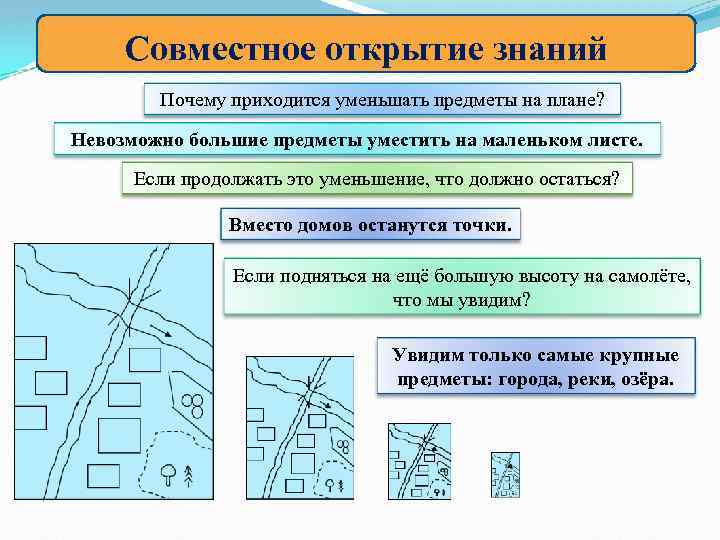 Совместное открытие знаний

Почему приходится уменьшать предметы на плане?

Невозможно большие предметы уместить на маленьком листе.

Если продолжать это уменьшение, что должно остаться?

Вместо домов останутся точки.

Если подняться на ещё большую высоту на самолёте, что мы увидим?

Увидим только самые крупные предметы: города, реки, озёра.